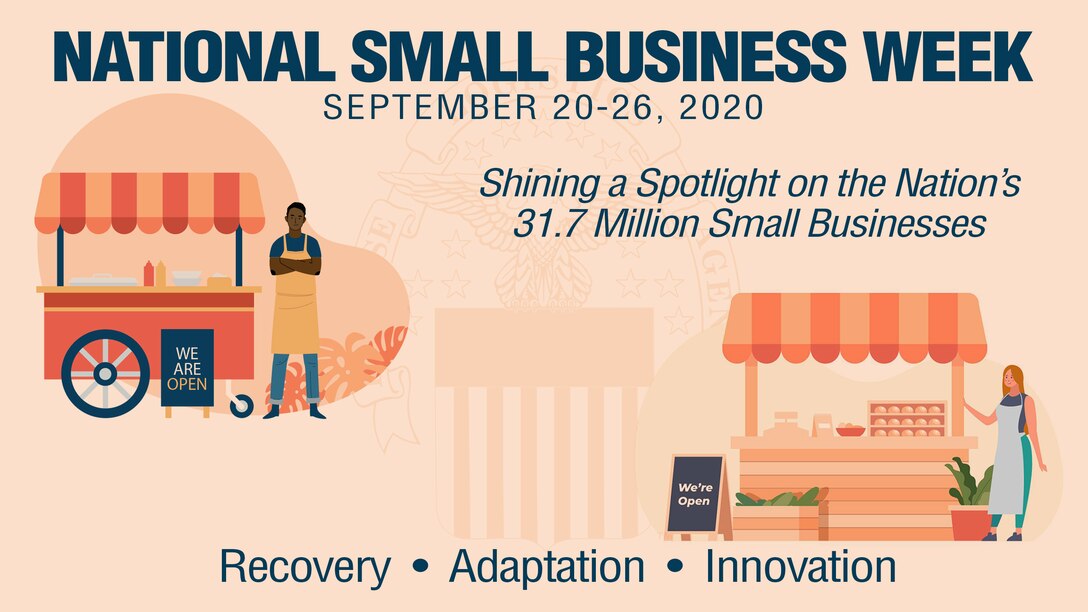 NATIONAL SMALL BUSINESS WEEK
SEPTEMBER 20-26, 2020

Shining a Spotlight on the Nation's 31.7 Million Small Businesses

WE ARE OPEN

We're Open

Recovery • Adaptation • Innovation